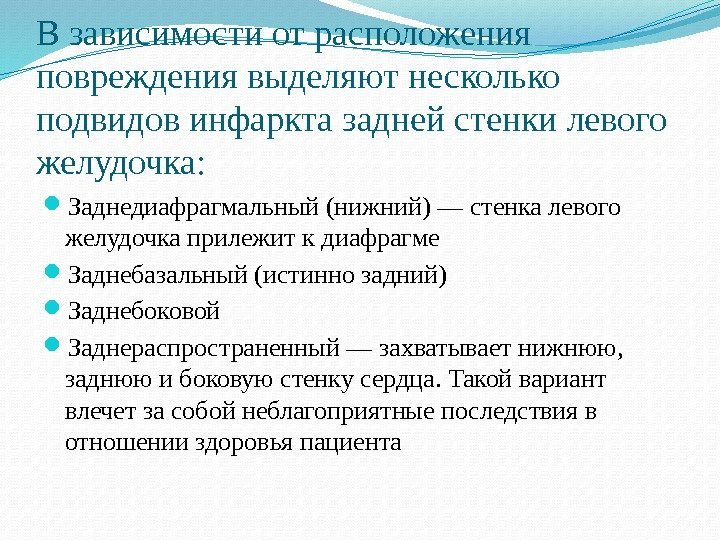 В зависимости от расположения повреждения выделяют несколько подвидов инфаркта задней стенки левого желудочка:

Заднедиафрагмальный (нижний) — стенка левого желудочка прилежит к диафрагме

Заднебазальный (истинно задний)

Заднебоковой

Заднераспространенный — захватывает нижнюю, заднюю и боковую стенку сердца. Такой вариант влечет за собой неблагоприятные последствия в отношении здоровья пациента